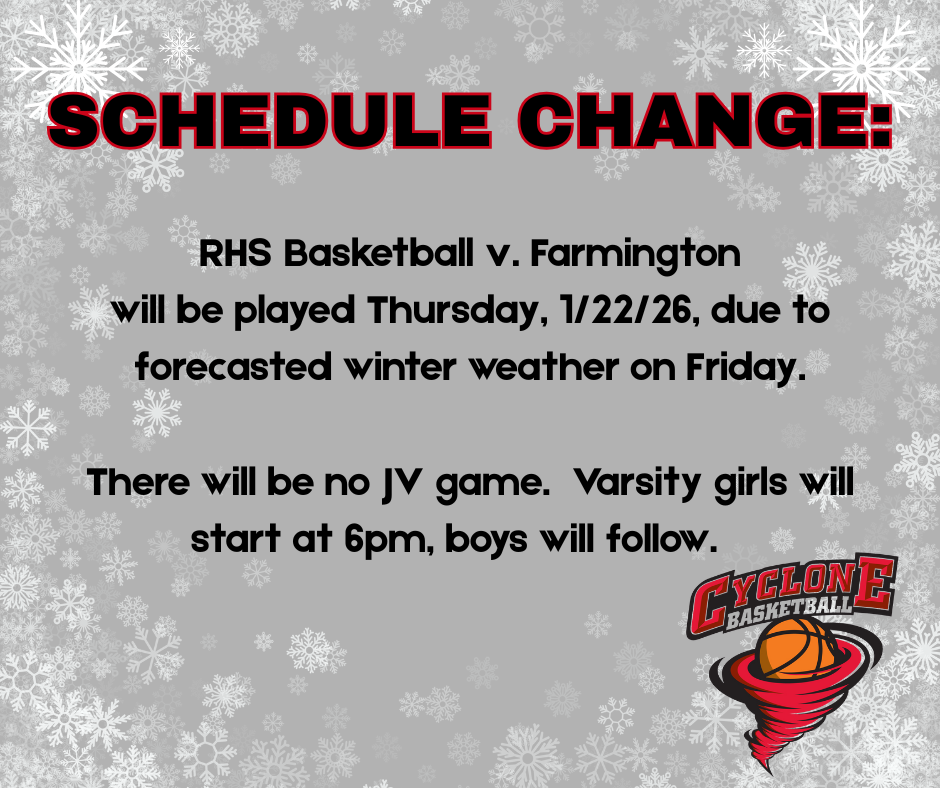 SCHEDULE CHANGE:

RHS Basketball v. Farmington will be played Thursday, 1/22/26, due to forecasted winter weather on Friday.

There will be no JV game.  Varsity girls will start at 6pm, boys will follow.

CYCLONE
BASKETBALL